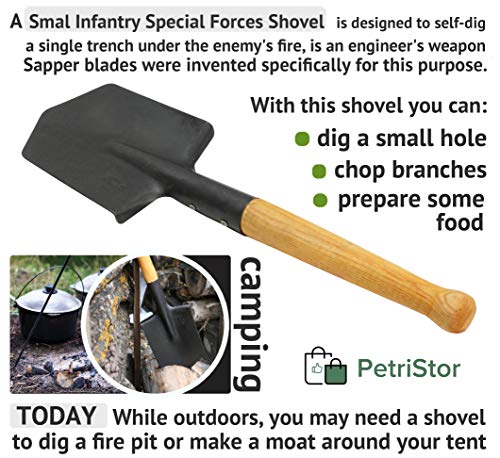 A Smal Infantry Special Forces Shovel is designed to self-dig a single trench under the enemy's fire, is an engineer's weapon Sapper blades were invented specifically for this purpose.

With this shovel you can:

dig a small hole

chop branches

prepare some food

camping

PetriStor

TODAY While outdoors, you may need a shovel to dig a fire pit or make a moat around your tent